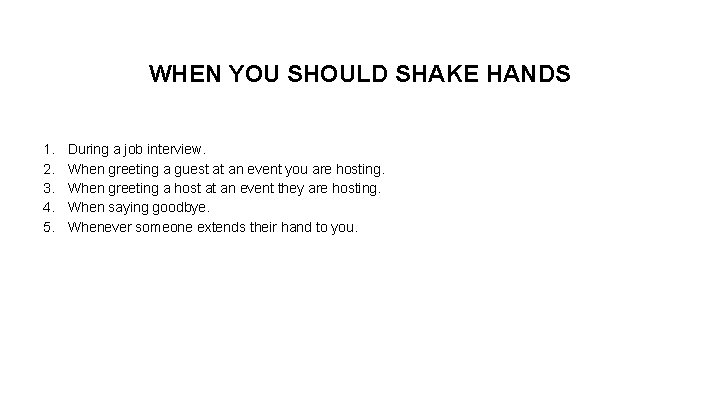 WHEN YOU SHOULD SHAKE HANDS

1. During a job interview.
2. When greeting a guest at an event you are hosting.
3. When greeting a host at an event they are hosting.
4. When saying goodbye.
5. Whenever someone extends their hand to you.